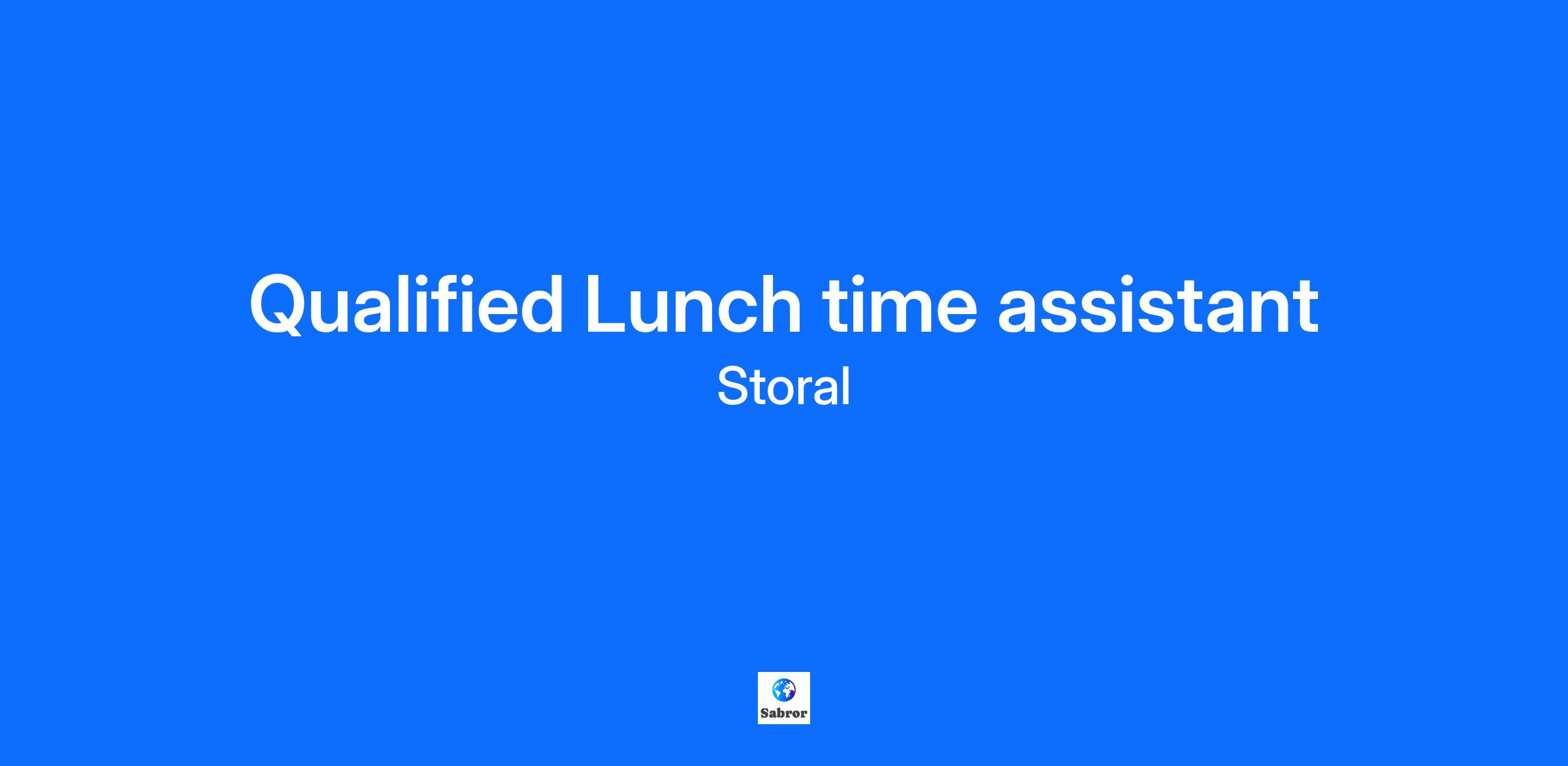 Qualified Lunch time assistant

Storal

Sabror